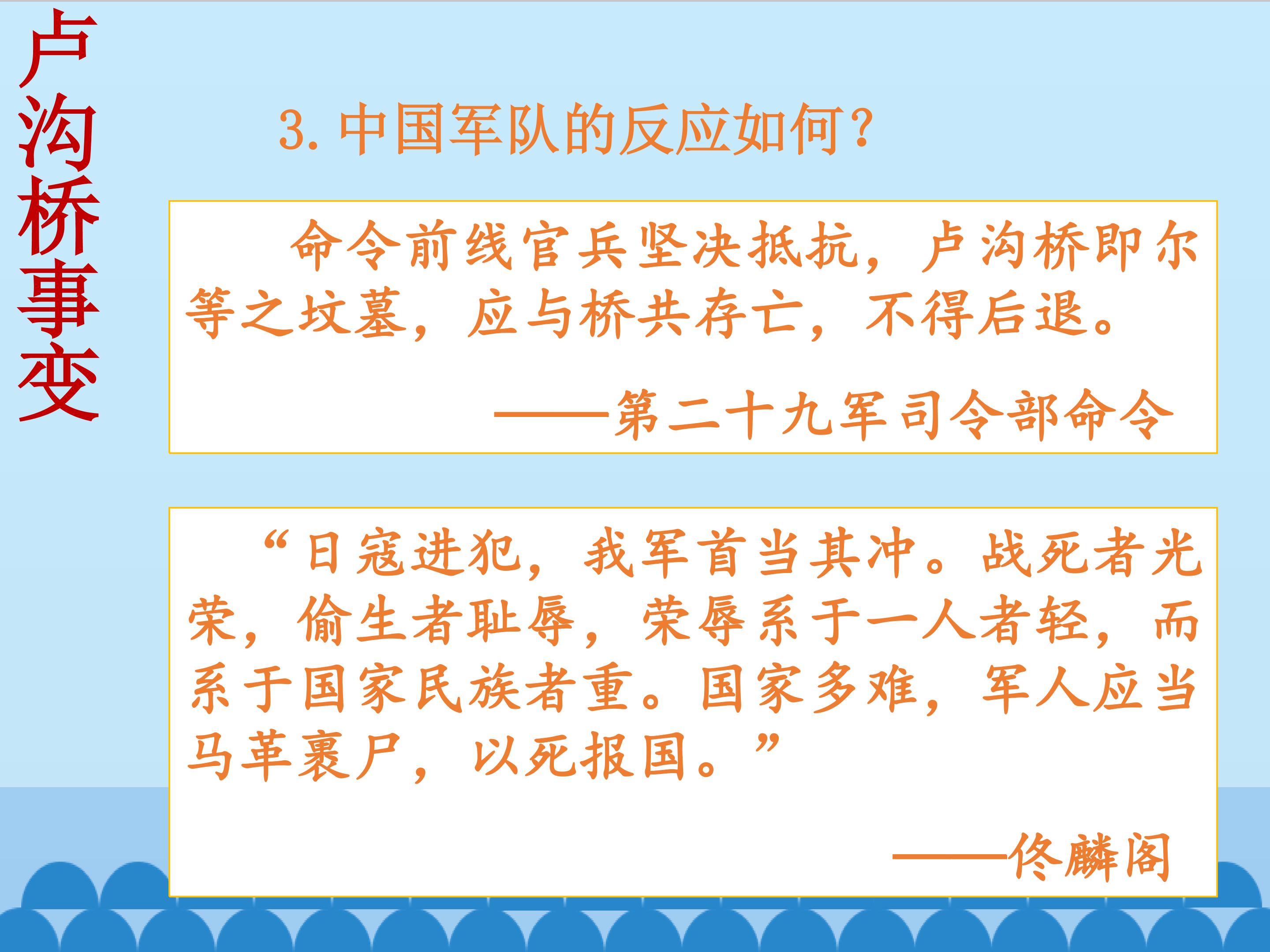 卢沟桥事变

3. 中国军队的反应如何？

命令前线官兵坚决抵抗，卢沟桥即尔等之坟墓，应与桥共存亡，不得后退。

——第二十九军司令部命令

“日寇进犯，我军首当其冲。战死者光荣，偷生者耻辱，荣辱系于一人者轻，而系于国家民族者重。国家多难，军人应当马革裹尸，以死报国。”

——佟麟阁